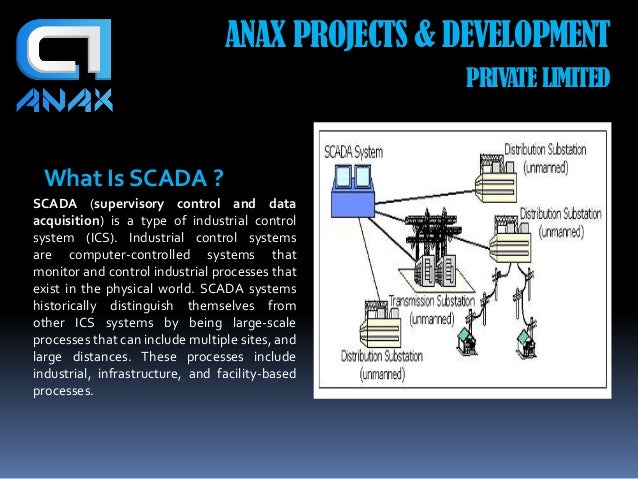 ANAX

ANAX PROJECTS & DEVELOPMENT
PRIVATE LIMITED

What Is SCADA ?

SCADA (supervisory control and data acquisition) is a type of industrial control system (ICS). Industrial control systems are computer-controlled systems that monitor and control industrial processes that exist in the physical world. SCADA systems historically distinguish themselves from other ICS systems by being large-scale processes that can include multiple sites, and large distances. These processes include industrial, infrastructure, and facility-based processes.

SCADA System

Distribution Substation (unmanned)

Distribution Substation (unmanned)

Transmission Substation (unmanned)

Distribution Substation (unmanned)